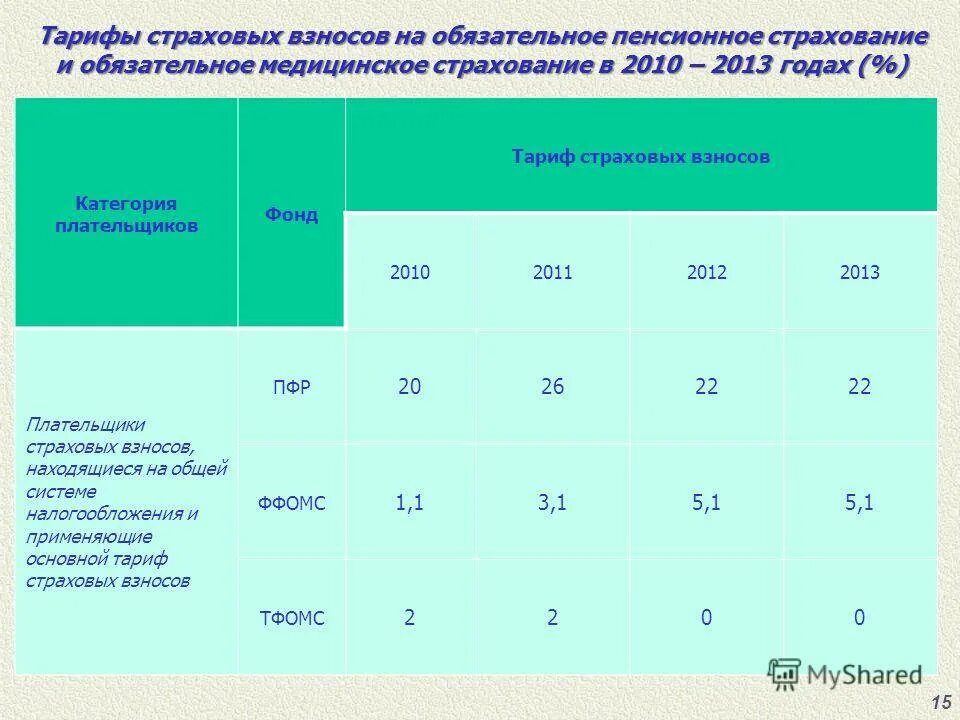 Тарифы страховых взносов на обязательное пенсионное страхование и обязательное медицинское страхование в 2010 – 2013 годах (%)

| Категория плательщиков | Фонд | Тариф страховых взносов | | | |
|---|---|---|---|---|---|
| | | 2010 | 2011 | 2012 | 2013 |
| Плательщики страховых взносов, находящиеся на общей системе налогообложения и применяющие основной тариф страховых взносов | ПФР | 20 | 26 | 22 | 22 |
| | ФФОМС | 1,1 | 3,1 | 5,1 | 5,1 |
| | ТФОМС | 2 | 2 | 0 | 0 |

MyShared

15